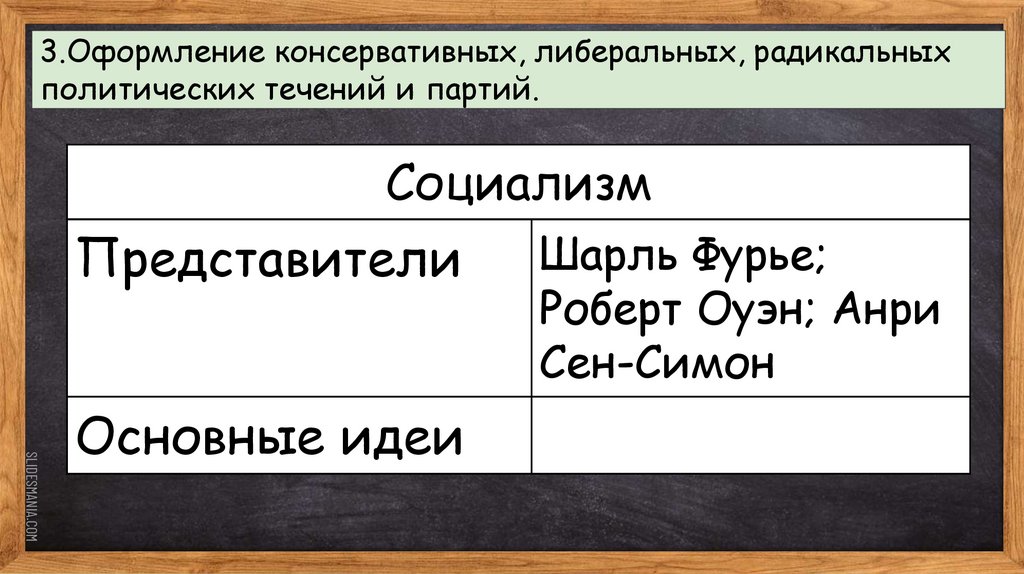 3.Оформление консервативных, либеральных, радикальных политических течений и партий.

| Социализм | |
|---|---|
| Представители | Шарль Фурье; Роберт Оуэн; Анри Сен-Симон |
| Основные идеи | |

SLIDESMANIA.COM